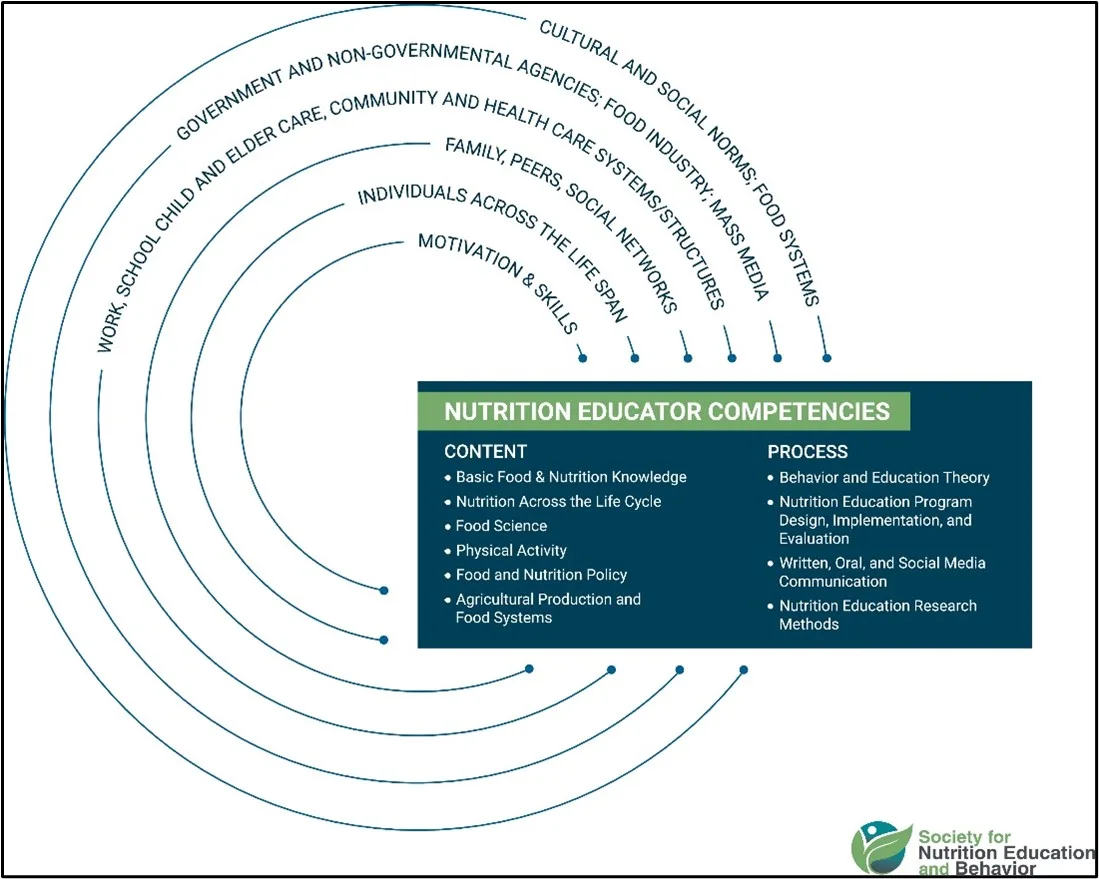 CULTURAL AND SOCIAL NORMS; FOOD SYSTEMS

GOVERNMENT AND NON-GOVERNMENTAL AGENCIES; FOOD INDUSTRY; MASS MEDIA

WORK, SCHOOL CHILD AND ELDER CARE, COMMUNITY AND HEALTH CARE SYSTEMS/STRUCTURES

FAMILY, PEERS, SOCIAL NETWORKS

INDIVIDUALS ACROSS THE LIFE SPAN

MOTIVATION & SKILLS

NUTRITION EDUCATOR COMPETENCIES

CONTENT
• Basic Food & Nutrition Knowledge
• Nutrition Across the Life Cycle
• Food Science
• Physical Activity
• Food and Nutrition Policy
• Agricultural Production and Food Systems

PROCESS
• Behavior and Education Theory
• Nutrition Education Program Design, Implementation, and Evaluation
• Written, Oral, and Social Media Communication
• Nutrition Education Research Methods

Society for Nutrition Education and Behavior